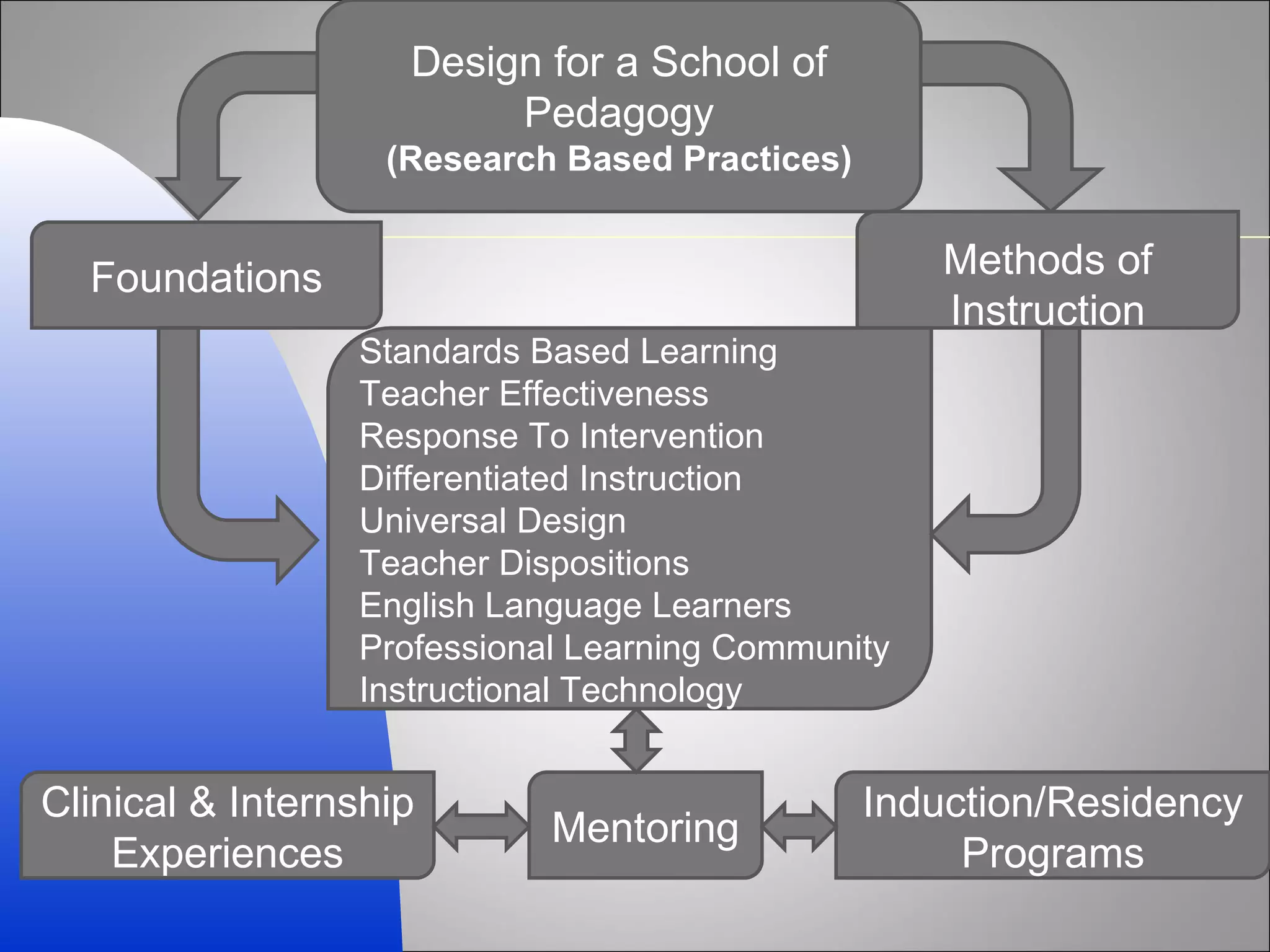 Design for a School of Pedagogy
(Research Based Practices)

Foundations

Methods of Instruction

Standards Based Learning
Teacher Effectiveness
Response To Intervention
Differentiated Instruction
Universal Design
Teacher Dispositions
English Language Learners
Professional Learning Community
Instructional Technology

Clinical & Internship Experiences

Mentoring

Induction/Residency Programs